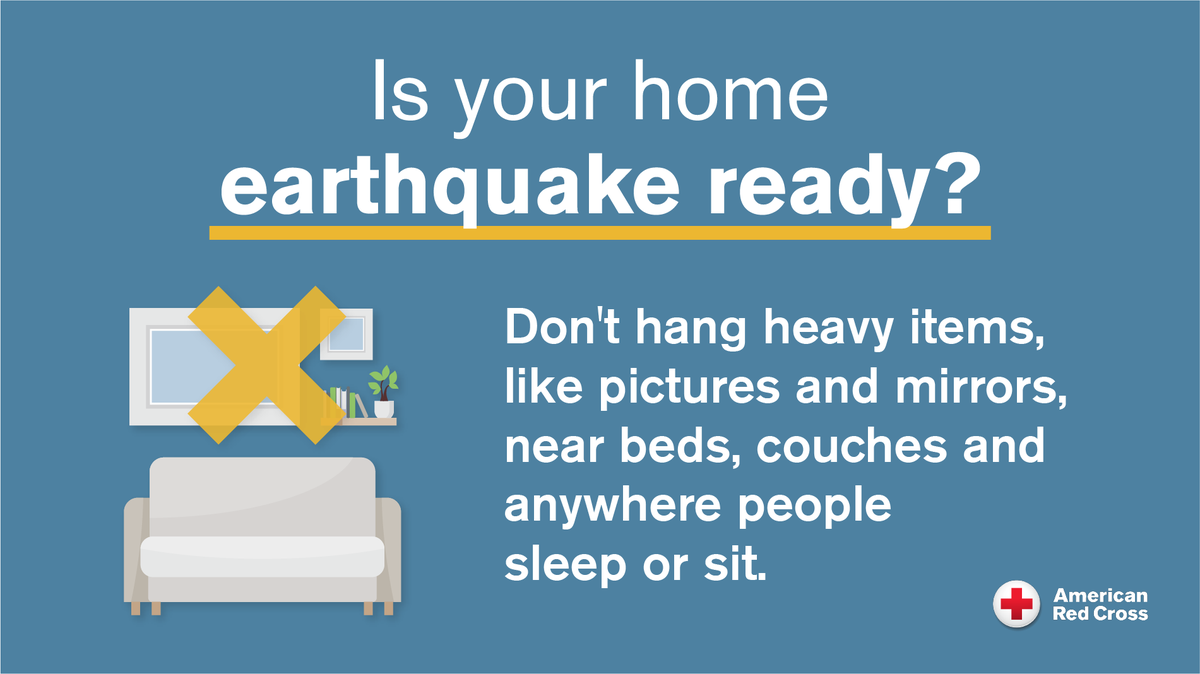 Is your home
earthquake ready?

Don't hang heavy items, like pictures and mirrors, near beds, couches and anywhere people sleep or sit.

American Red Cross